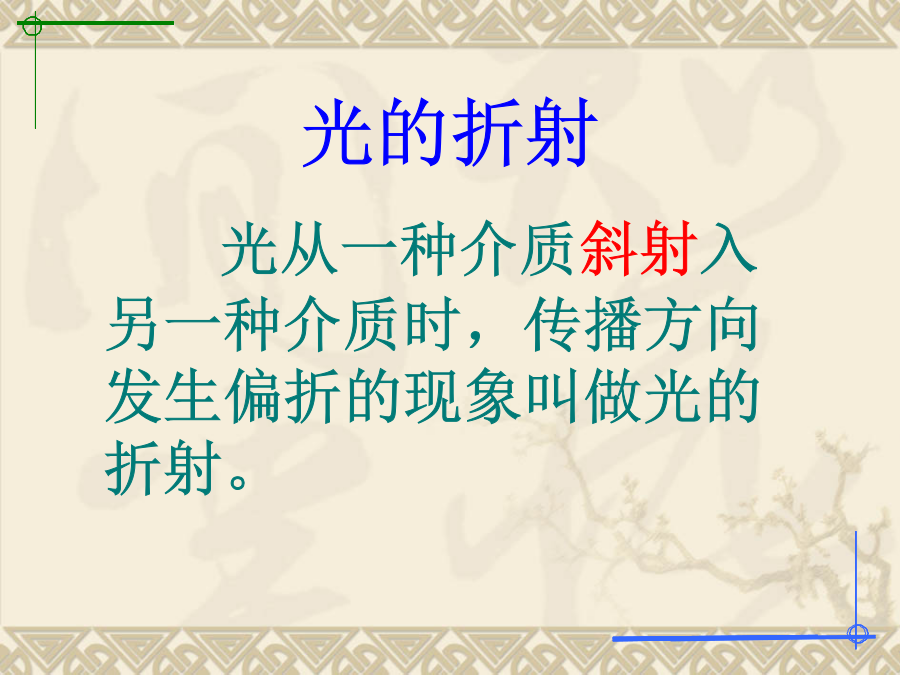 光的折射

光从一种介质斜射入另一种介质时，传播方向发生偏折的现象叫做光的折射。